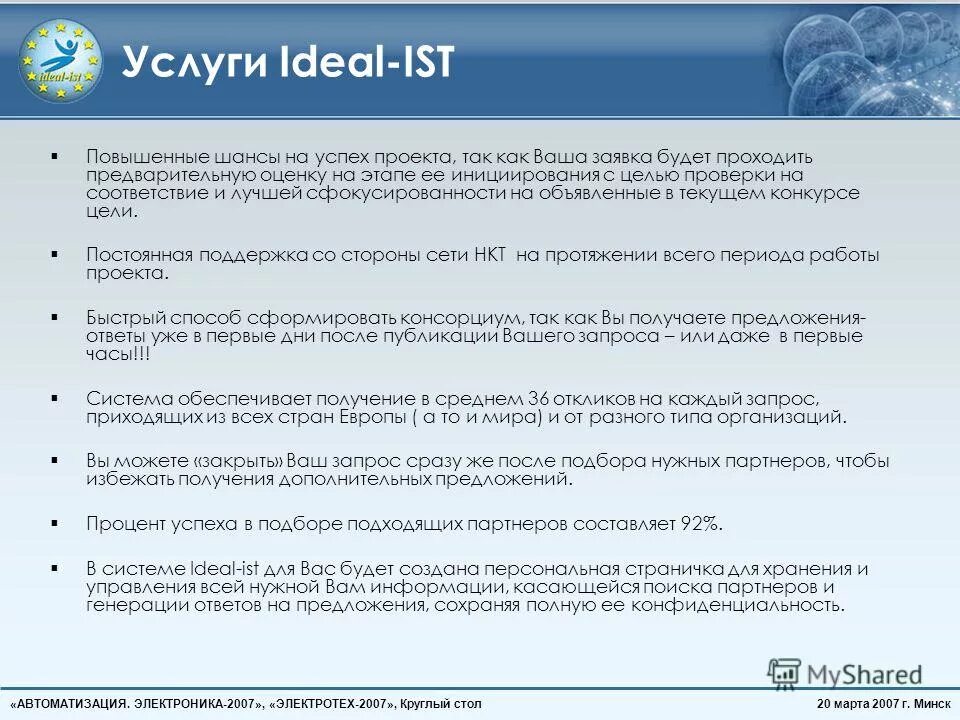 ideal-ist

Услуги Ideal-IST

▪ Повышенные шансы на успех проекта, так как Ваша заявка будет проходить предварительную оценку на этапе ее инициирования с целью проверки на соответствие и лучшей сфокусированности на объявленные в текущем конкурсе цели.

▪ Постоянная поддержка со стороны сети НКТ на протяжении всего периода работы проекта.

▪ Быстрый способ сформировать консорциум, так как Вы получаете предложения-ответы уже в первые дни после публикации Вашего запроса – или даже в первые часы!!!

▪ Система обеспечивает получение в среднем 36 откликов на каждый запрос, приходящих из всех стран Европы ( а то и мира) и от разного типа организаций.

▪ Вы можете «закрыть» Ваш запрос сразу же после подбора нужных партнеров, чтобы избежать получения дополнительных предложений.

▪ Процент успеха в подборе подходящих партнеров составляет 92%.

▪ В системе Ideal-ist для Вас будет создана персональная страничка для хранения и управления всей нужной Вам информации, касающейся поиска партнеров и генерации ответов на предложения, сохраняя полную ее конфиденциальность.

MyShared

«АВТОМАТИЗАЦИЯ. ЭЛЕКТРОНИКА-2007», «ЭЛЕКТРОТЕХ-2007», Круглый стол

20 марта 2007 г. Минск